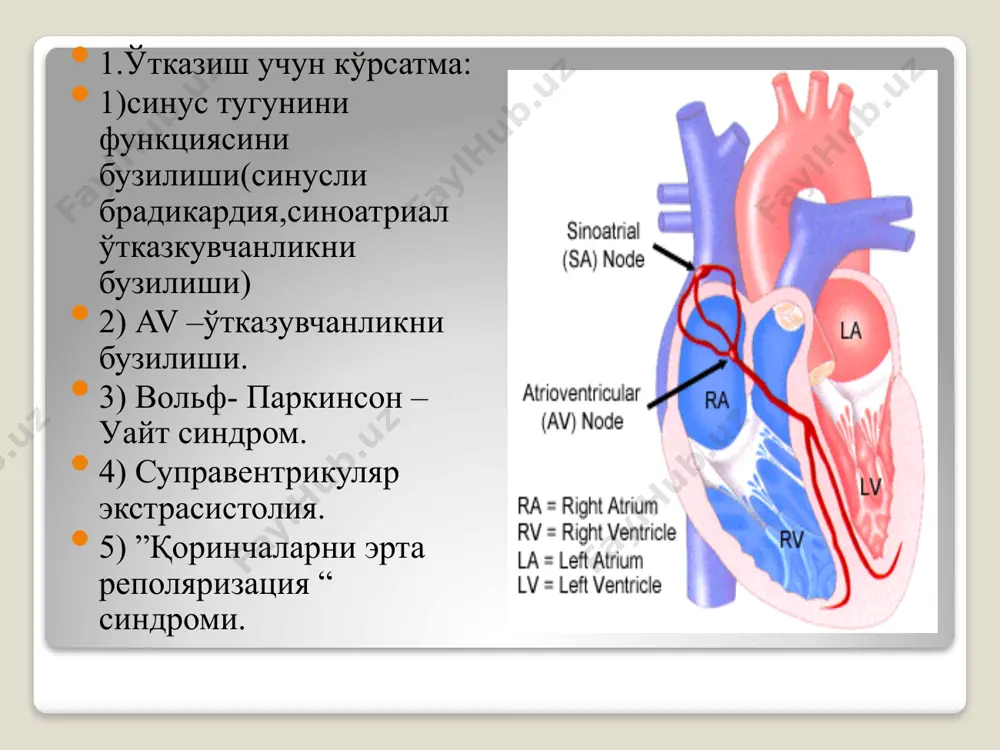 1.Ўтказиш учун кўрсатма:

1)синус тугунини функциясини бузилиши(синусли брадикардия,синоатриал ўтказкувчанликни бузилиши)

2) AV –ўтказувчанликни бузилиши.

3) Вольф- Паркинсон – Уайт синдром.

4) Суправентрикуляр экстрасистолия.

5) ”Қоринчаларни эрта реполяризация “ синдроми.

Sinoatrial (SA) Node

Atrioventricular (AV) Node

LA

RA

LV

RV

RA = Right Atrium
RV = Right Ventricle
LA = Left Atrium
LV = Left Ventricle

FaylHub.uz